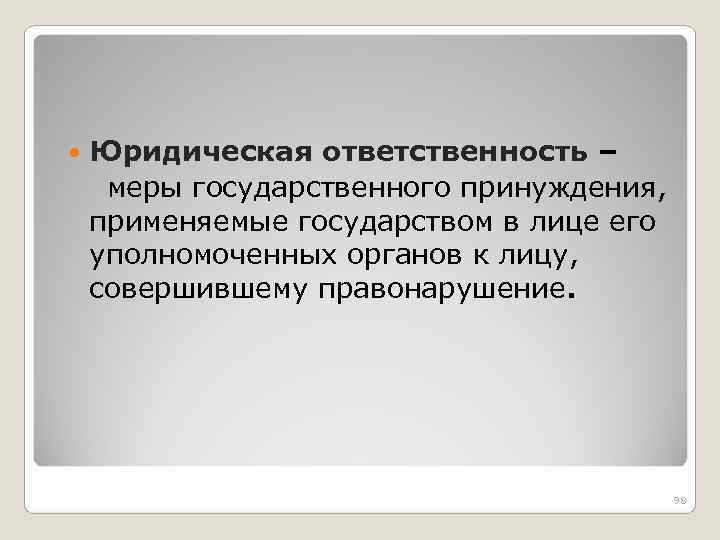 Юридическая ответственность – меры государственного принуждения, применяемые государством в лице его уполномоченных органов к лицу, совершившему правонарушение.

98